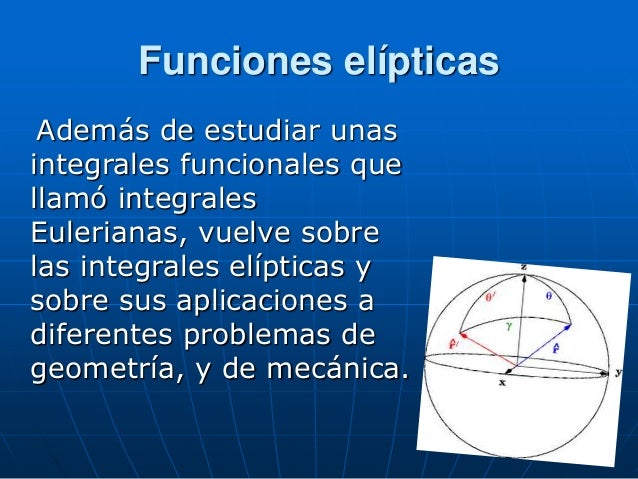 Funciones elípticas

Además de estudiar unas integrales funcionales que llamó integrales Eulerianas, vuelve sobre las integrales elípticas y sobre sus aplicaciones a diferentes problemas de geometría, y de mecánica.

z
$\theta'$
$\theta$
$\gamma$
$\hat{r}'$
$\hat{r}$
x
y